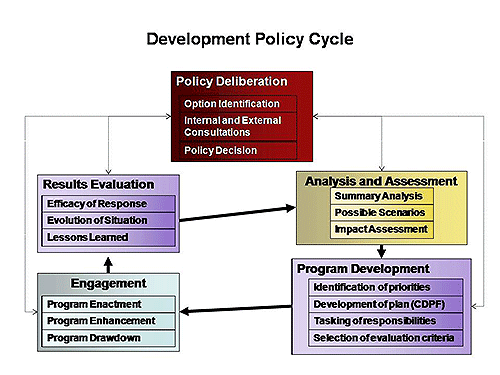 Development Policy Cycle

Policy Deliberation
Option Identification
Internal and External Consultations
Policy Decision

Results Evaluation
Efficacy of Response
Evolution of Situation
Lessons Learned

Analysis and Assessment
Summary Analysis
Possible Scenarios
Impact Assessment

Engagement
Program Enactment
Program Enhancement
Program Drawdown

Program Development
Identification of priorities
Development of plan (CDPF)
Tasking of responsibilities
Selection of evaluation criteria